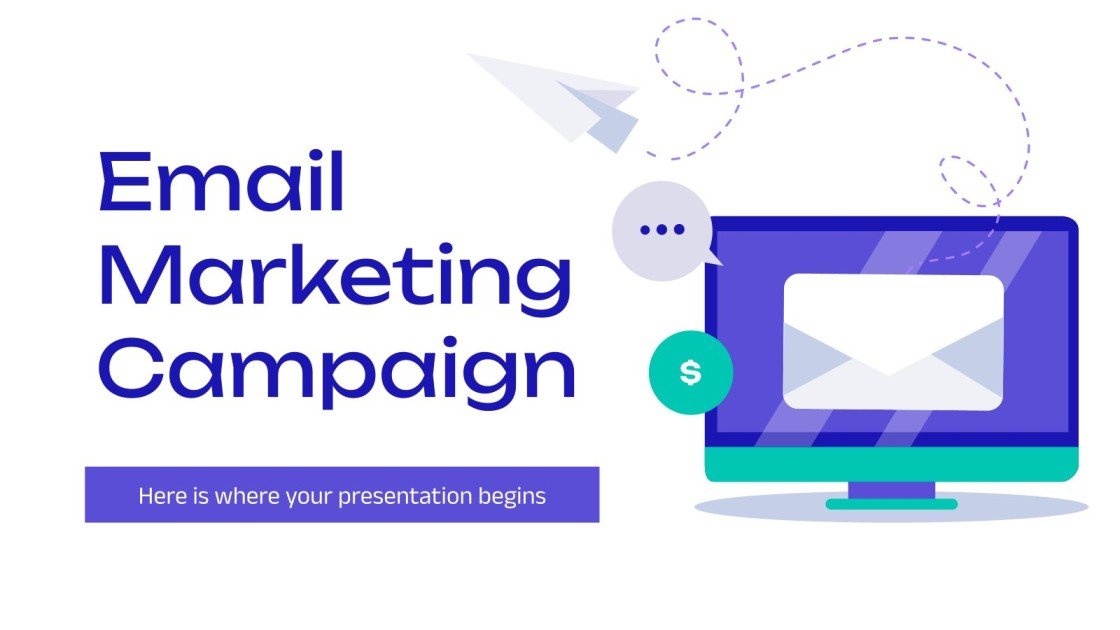 Email Marketing Campaign

Here is where your presentation begins

...

$